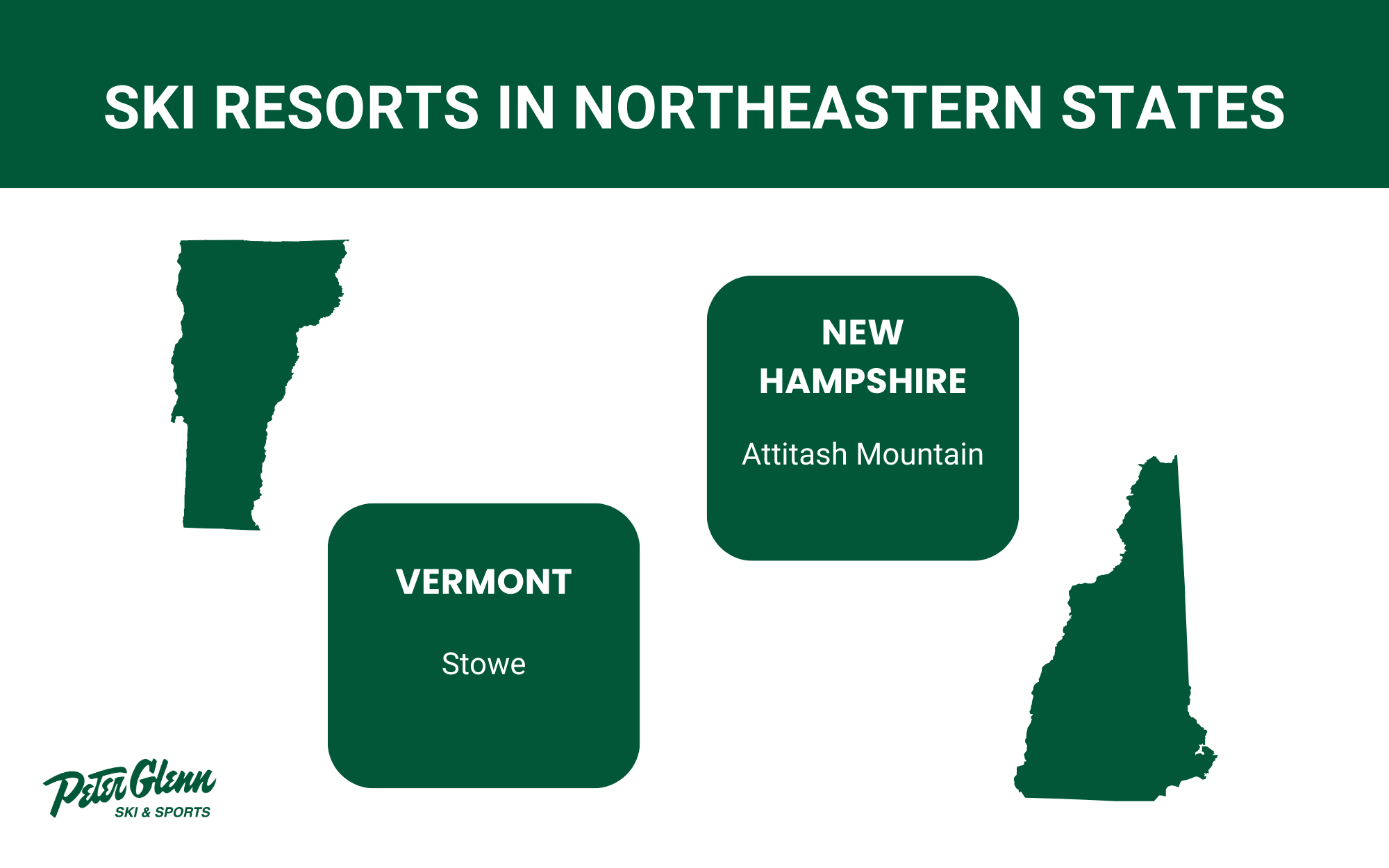 SKI RESORTS IN NORTHEASTERN STATES

NEW HAMPSHIRE

Attitash Mountain

VERMONT

Stowe

Peter Glenn
SKI & SPORTS